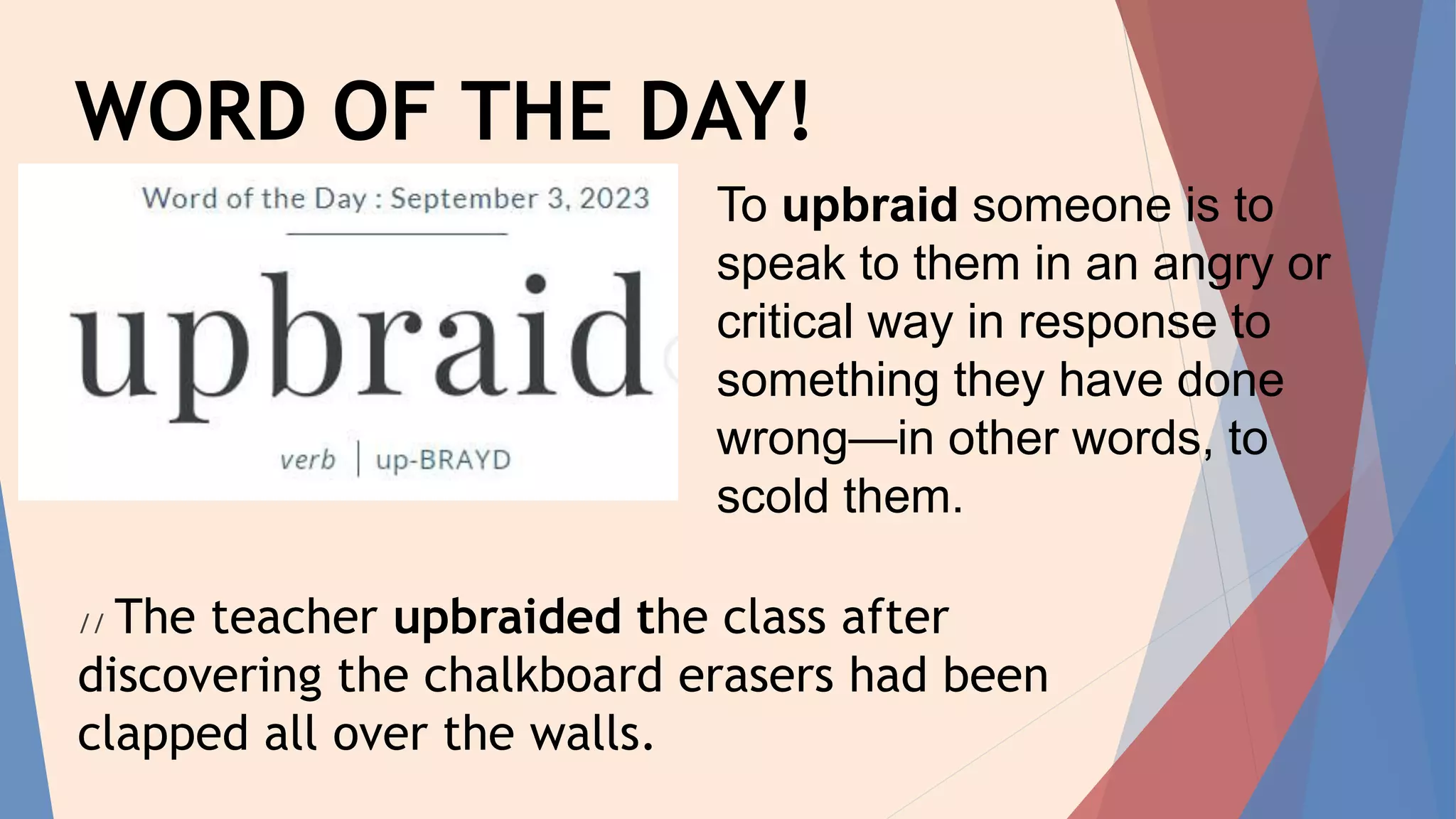 WORD OF THE DAY!

Word of the Day : September 3, 2023

upbraid

verb | up-BRAYD

To upbraid someone is to speak to them in an angry or critical way in response to something they have done wrong—in other words, to scold them.

// The teacher upbraided the class after discovering the chalkboard erasers had been clapped all over the walls.